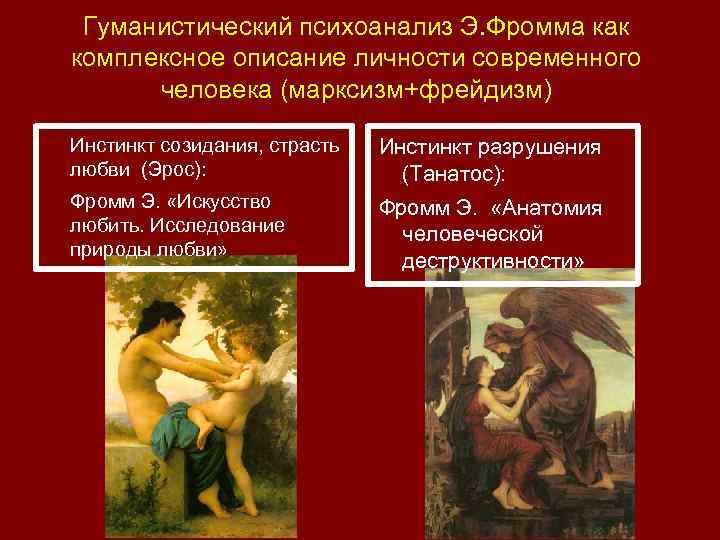 Гуманистический психоанализ Э.Фромма как комплексное описание личности современного человека (марксизм+фрейдизм)

Инстинкт созидания, страсть любви (Эрос):

Фромм Э. «Искусство любить. Исследование природы любви»

Инстинкт разрушения (Танатос):

Фромм Э. «Анатомия человеческой деструктивности»